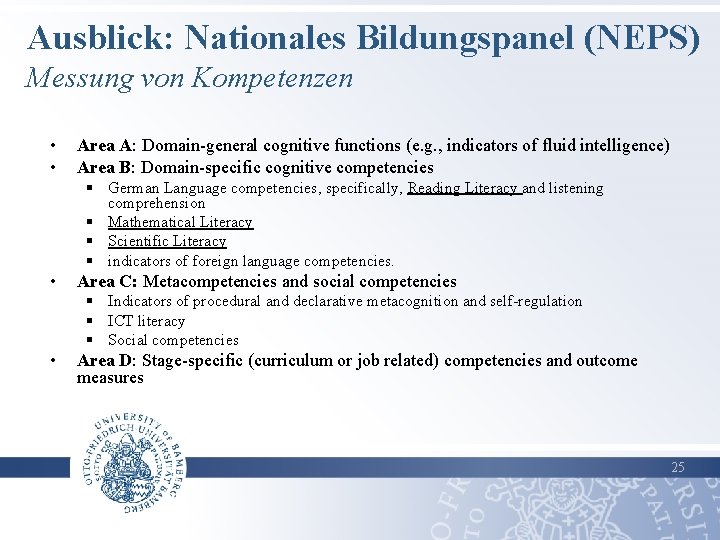 Ausblick: Nationales Bildungspanel (NEPS)
Messung von Kompetenzen

• Area A: Domain-general cognitive functions (e.g., indicators of fluid intelligence)
• Area B: Domain-specific cognitive competencies
 ▪ German Language competencies, specifically, Reading Literacy and listening comprehension
 ▪ Mathematical Literacy
 ▪ Scientific Literacy
 ▪ indicators of foreign language competencies.
• Area C: Metacompetencies and social competencies
 ▪ Indicators of procedural and declarative metacognition and self-regulation
 ▪ ICT literacy
 ▪ Social competencies
• Area D: Stage-specific (curriculum or job related) competencies and outcome measures

UNIVERSITY OF BAMBERG
OTTO-FRIEDRICH-UNIVERSITÄT BAMBERG

25